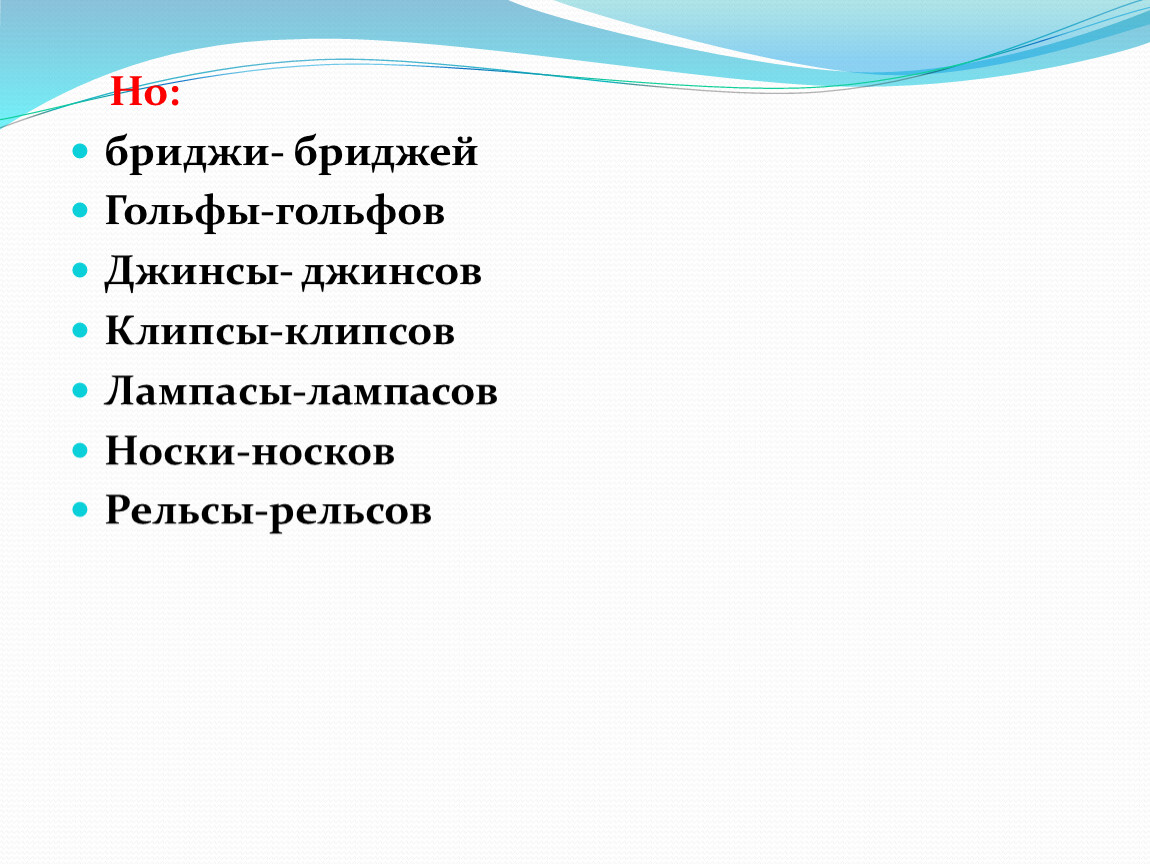 Но:

- бриджи- бриджей
- Гольфы-гольфов
- Джинсы- джинсов
- Клипсы-клипсов
- Лампасы-лампасов
- Носки-носков
- Рельсы-рельсов